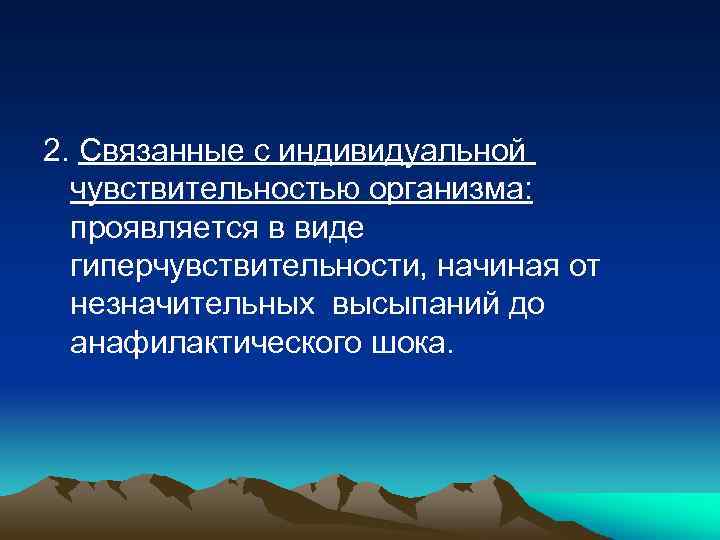 2. Связанные с индивидуальной чувствительностью организма: проявляется в виде гиперчувствительности, начиная от незначительных высыпаний до анафилактического шока.